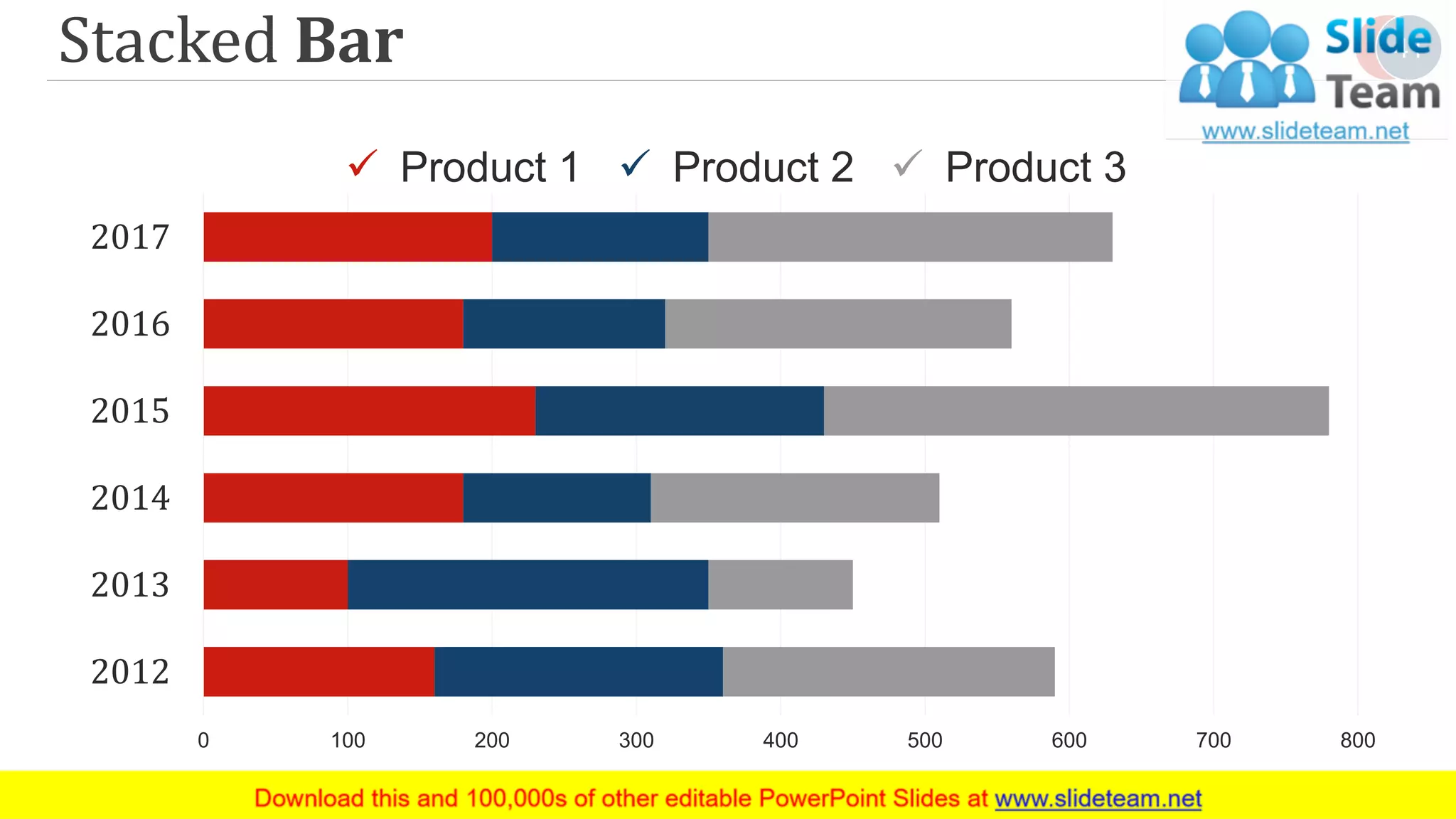 Stacked Bar

Slide Team
www.slideteam.net

✓ Product 1 ✓ Product 2 ✓ Product 3

2017
2016
2015
2014
2013
2012

0 100 200 300 400 500 600 700 800

Download this and 100,000s of other editable PowerPoint Slides at www.slideteam.net